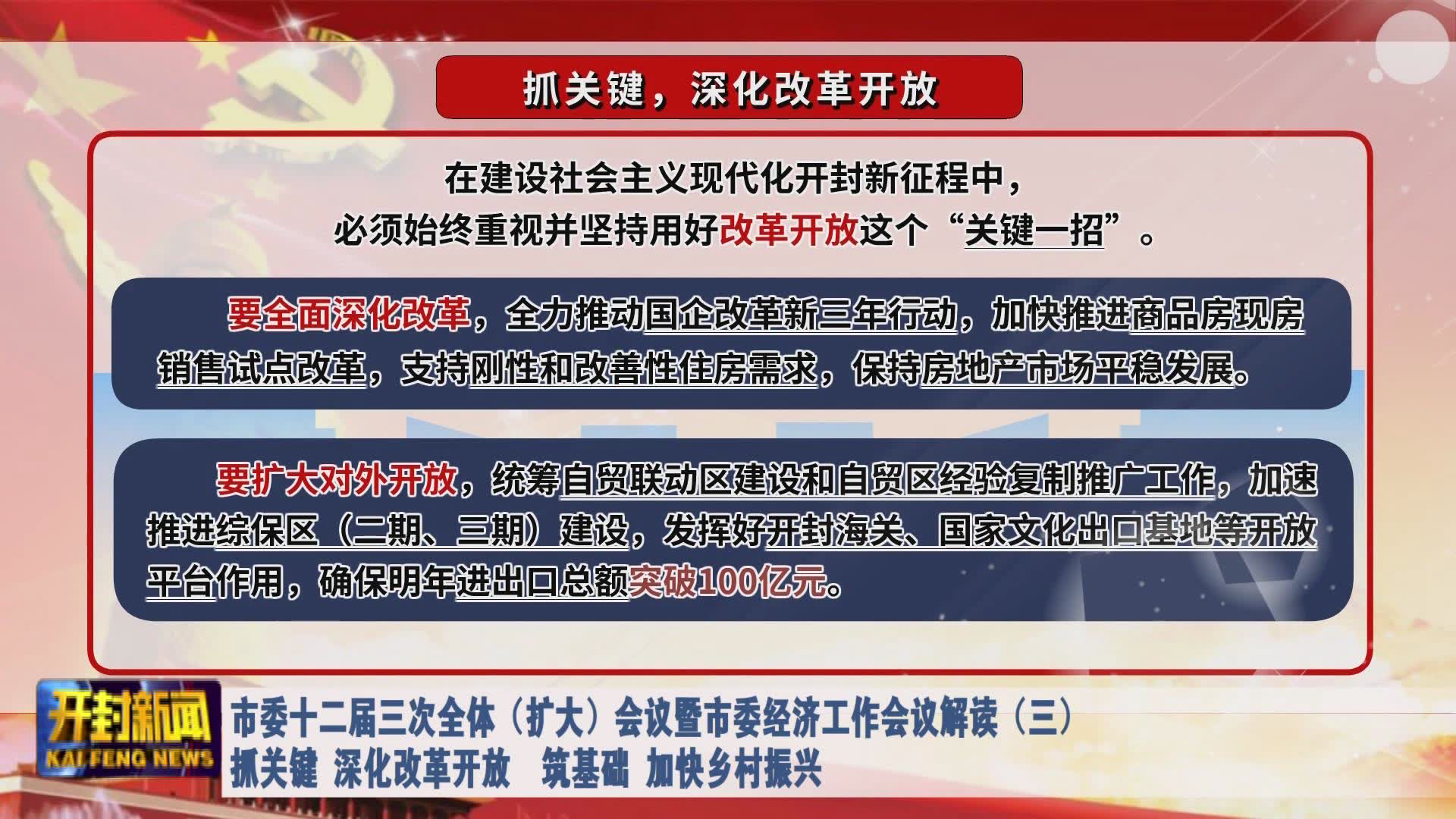 抓关键，深化改革开放

在建设社会主义现代化开封新征程中，
必须始终重视并坚持用好改革开放这个“关键一招”。

要全面深化改革，全力推动国企改革新三年行动，加快推进商品房现房销售试点改革，支持刚性和改善性住房需求，保持房地产市场平稳发展。

要扩大对外开放，统筹自贸联动区建设和自贸区经验复制推广工作，加速推进综保区（二期、三期）建设，发挥好开封海关、国家文化出口基地等开放平台作用，确保明年进出口总额突破100亿元。

开封新闻
KAIFENG NEWS
市委十二届三次全体（扩大）会议暨市委经济工作会议解读（三）
抓关键 深化改革开放 筑基础 加快乡村振兴